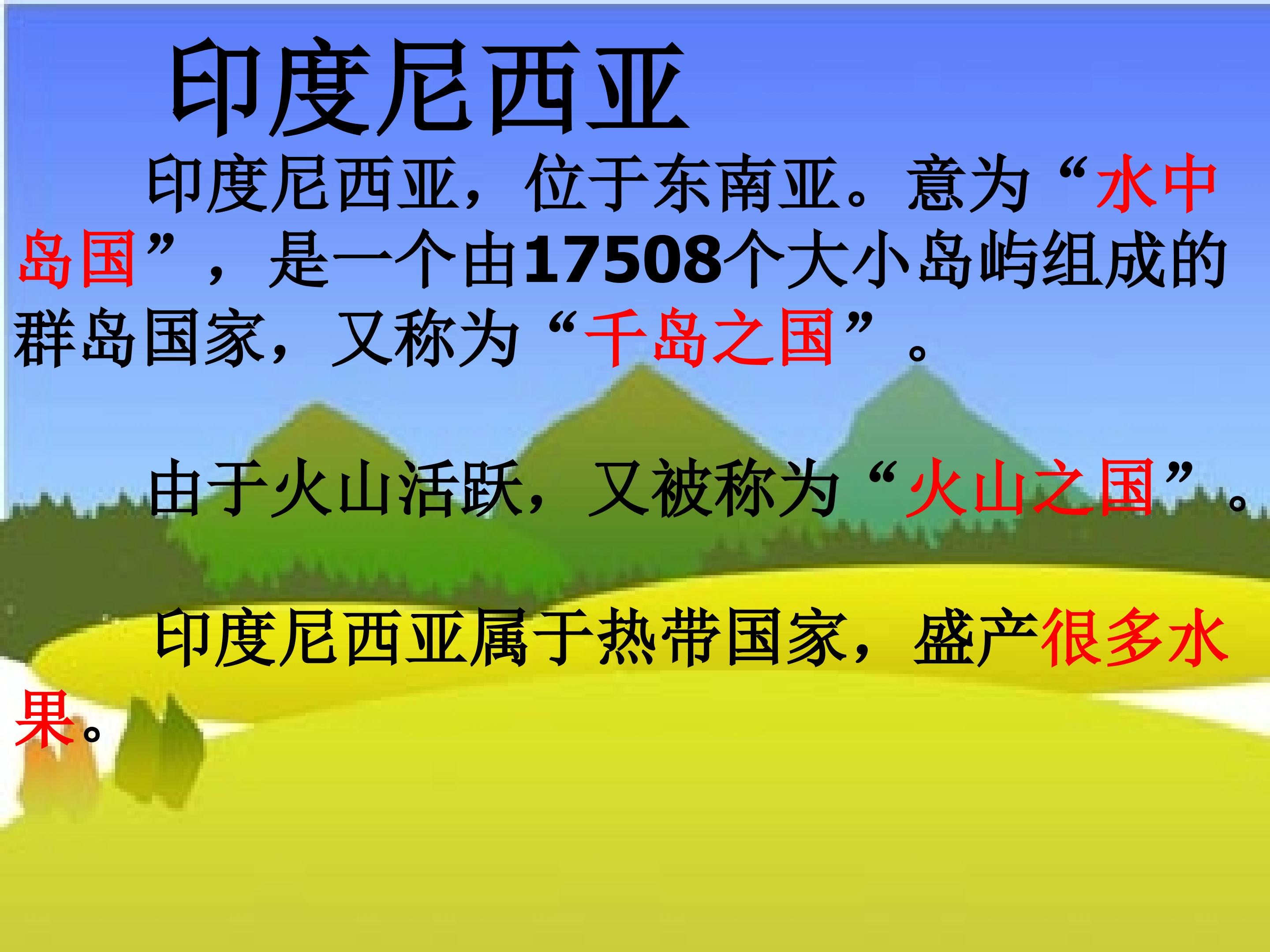 印度尼西亚

印度尼西亚，位于东南亚。意为“水中岛国”，是一个由17508个大小岛屿组成的群岛国家，又称为“千岛之国”。

由于火山活跃，又被称为“火山之国”。

印度尼西亚属于热带国家，盛产很多水果。